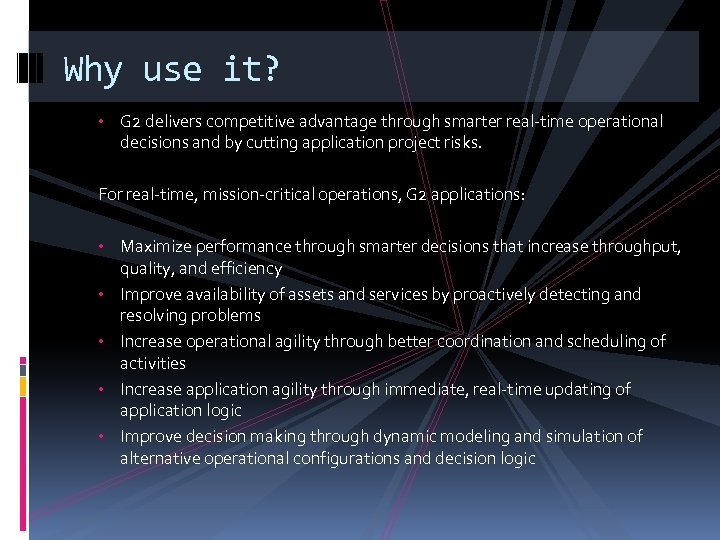 Why use it?

• G2 delivers competitive advantage through smarter real-time operational decisions and by cutting application project risks.

For real-time, mission-critical operations, G2 applications:

• Maximize performance through smarter decisions that increase throughput, quality, and efficiency
• Improve availability of assets and services by proactively detecting and resolving problems
• Increase operational agility through better coordination and scheduling of activities
• Increase application agility through immediate, real-time updating of application logic
• Improve decision making through dynamic modeling and simulation of alternative operational configurations and decision logic